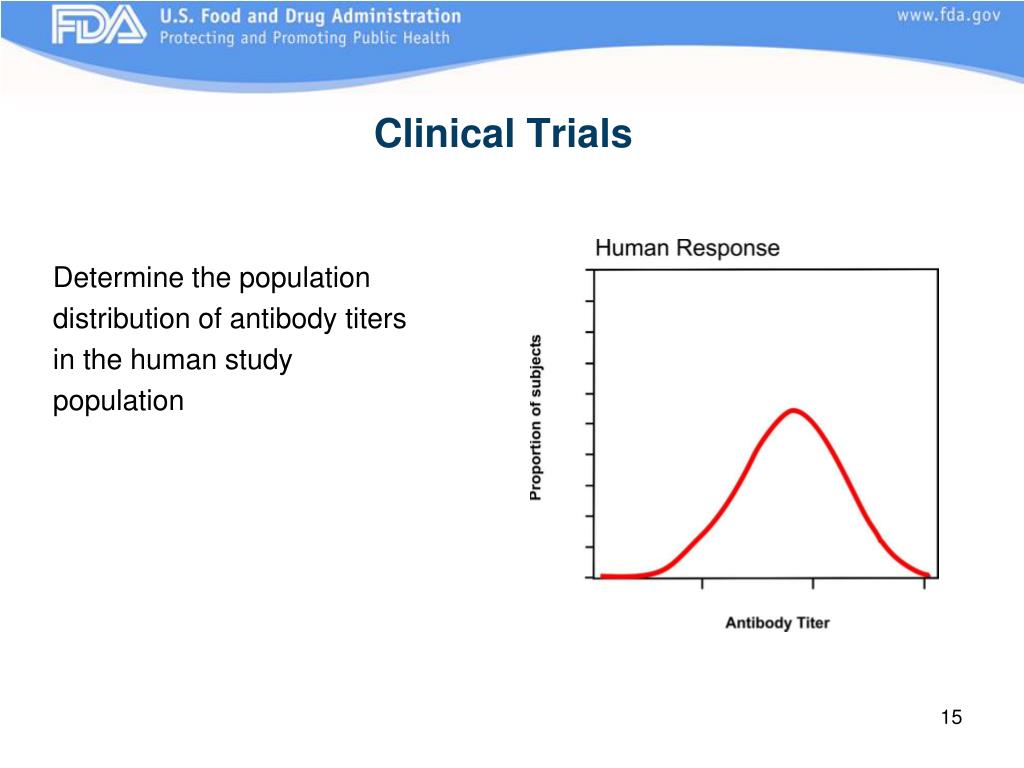 FDA U.S. Food and Drug Administration
Protecting and Promoting Public Health

www.fda.gov

Clinical Trials

Determine the population distribution of antibody titers in the human study population

Human Response

Proportion of subjects

Antibody Titer

15